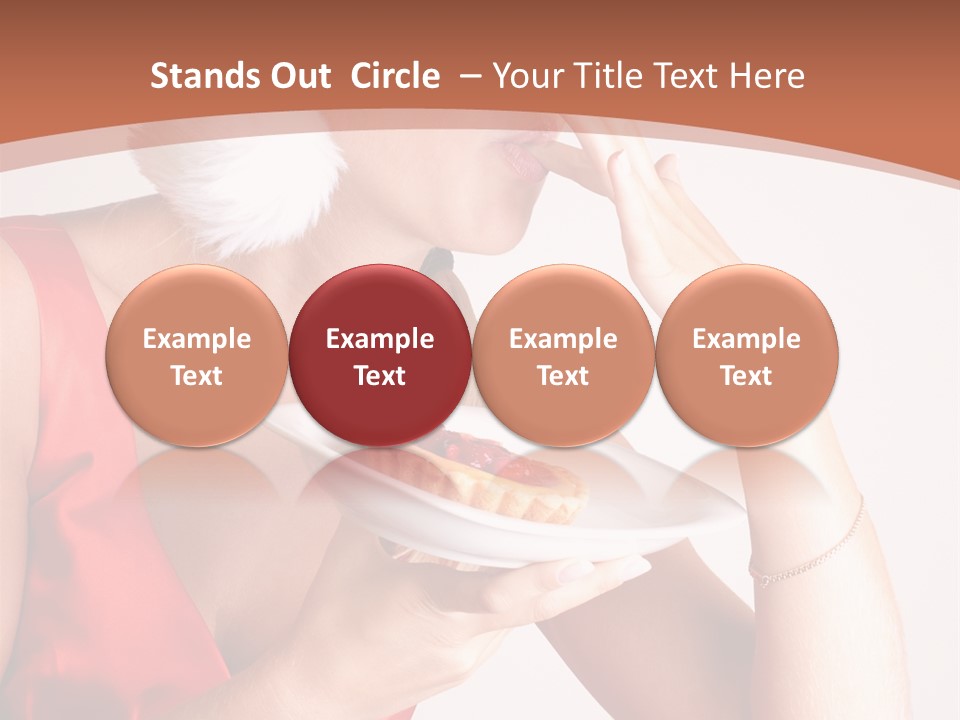 Stands Out Circle – Your Title Text Here

Example Text

Example Text

Example Text

Example Text